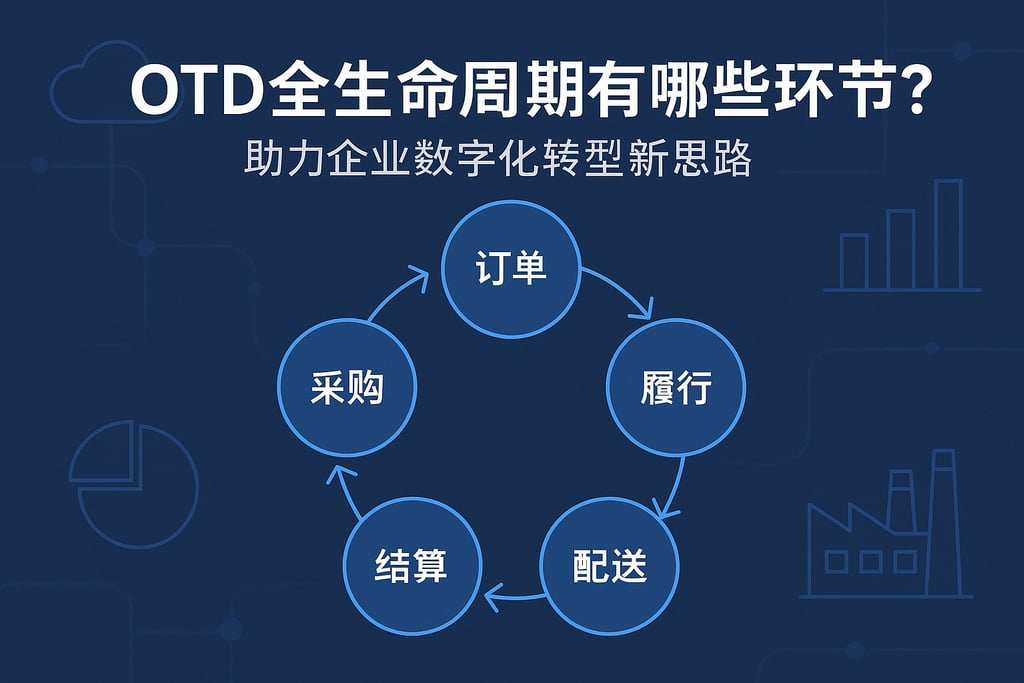 OTD全生命周期有哪些环节?
助力企业数字化转型新思路

订单
履行
配送
结算
采购